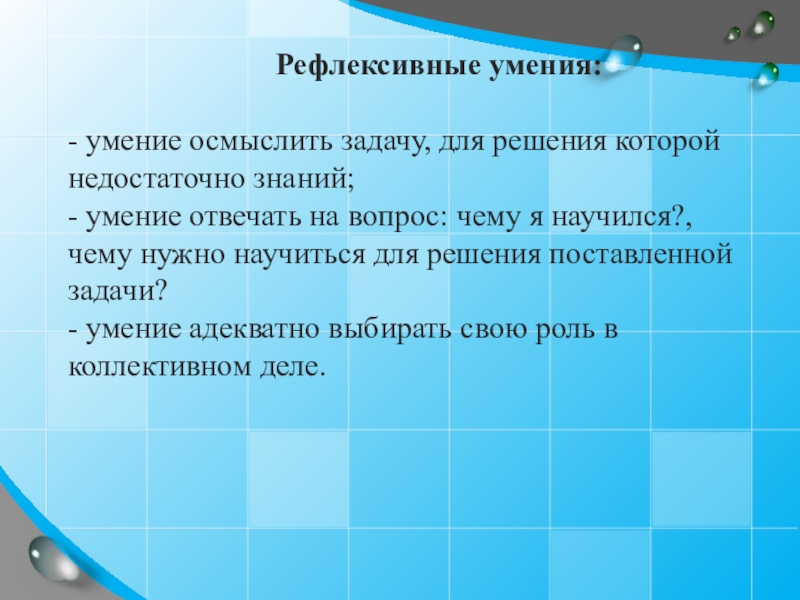 Рефлексивные умения:

- умение осмыслить задачу, для решения которой недостаточно знаний;
- умение отвечать на вопрос: чему я научился?, чему нужно научиться для решения поставленной задачи?
- умение адекватно выбирать свою роль в коллективном деле.